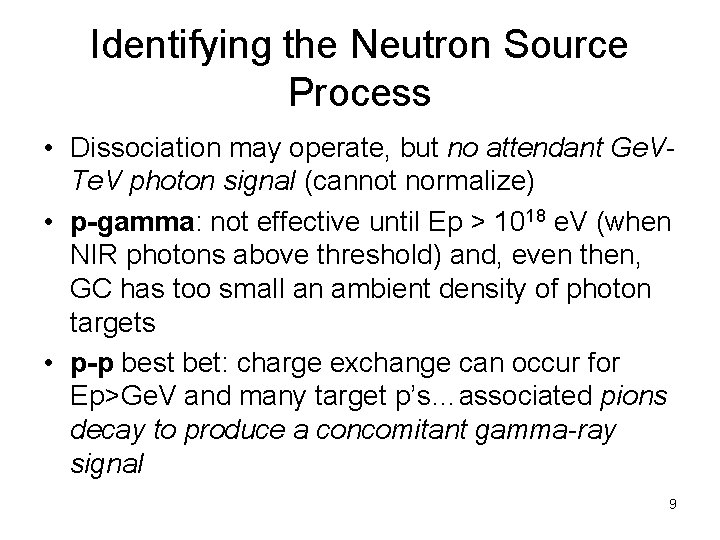 Identifying the Neutron Source Process

• Dissociation may operate, but no attendant GeV-TeV photon signal (cannot normalize)

• p-gamma: not effective until Ep > $10^{18}$ eV (when NIR photons above threshold) and, even then, GC has too small an ambient density of photon targets

• p-p best bet: charge exchange can occur for Ep>GeV and many target p's…associated pions decay to produce a concomitant gamma-ray signal

9